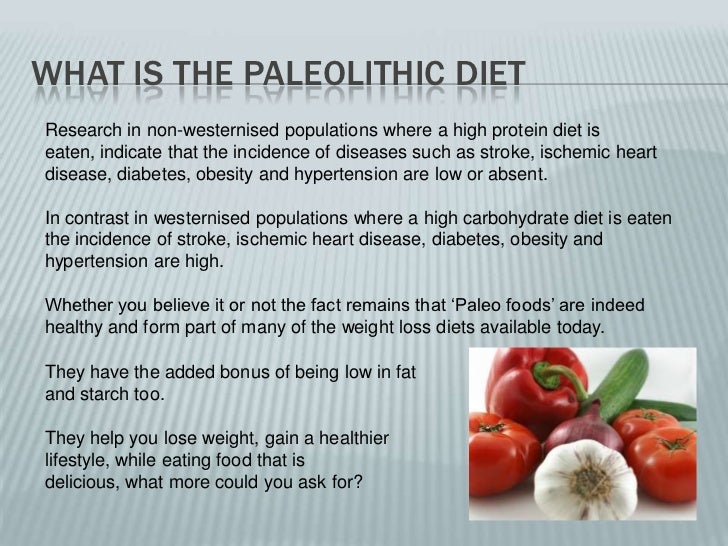 WHAT IS THE PALEOLITHIC DIET

Research in non-westernised populations where a high protein diet is eaten, indicate that the incidence of diseases such as stroke, ischemic heart disease, diabetes, obesity and hypertension are low or absent.

In contrast in westernised populations where a high carbohydrate diet is eaten the incidence of stroke, ischemic heart disease, diabetes, obesity and hypertension are high.

Whether you believe it or not the fact remains that 'Paleo foods' are indeed healthy and form part of many of the weight loss diets available today.

They have the added bonus of being low in fat and starch too.

They help you lose weight, gain a healthier lifestyle, while eating food that is delicious, what more could you ask for?